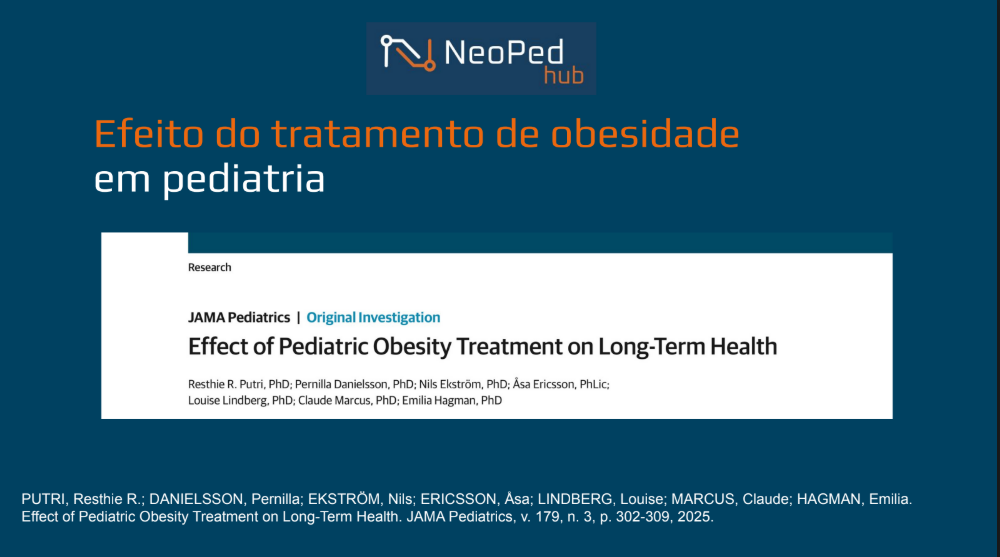 NeoPed
hub

Efeito do tratamento de obesidade
em pediatria

Research

JAMA Pediatrics | Original Investigation

Effect of Pediatric Obesity Treatment on Long-Term Health

Resthie R. Putri, PhD; Pernilla Danielsson, PhD; Nils Ekström, PhD; Åsa Ericsson, PhLic; Louise Lindberg, PhD; Claude Marcus, PhD; Emilia Hagman, PhD

PUTRI, Resthie R.; DANIELSSON, Pernilla; EKSTRÖM, Nils; ERICSSON, Åsa; LINDBERG, Louise; MARCUS, Claude; HAGMAN, Emilia. Effect of Pediatric Obesity Treatment on Long-Term Health. JAMA Pediatrics, v. 179, n. 3, p. 302-309, 2025.